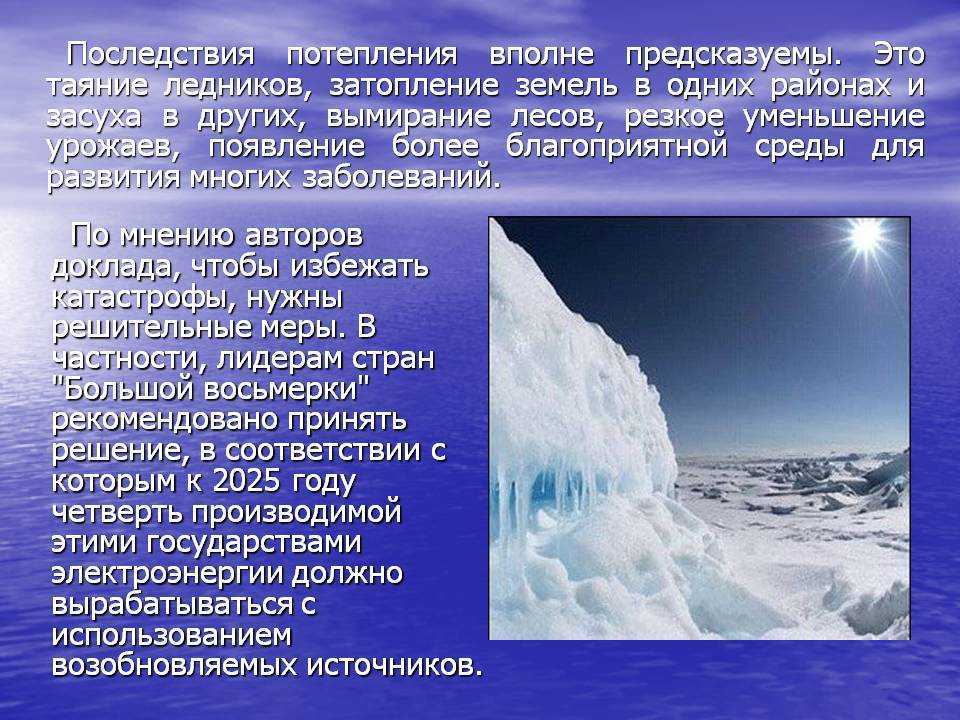 Последствия потепления вполне предсказуемы. Это таяние ледников, затопление земель в одних районах и засуха в других, вымирание лесов, резкое уменьшение урожаев, появление более благоприятной среды для развития многих заболеваний.

По мнению авторов доклада, чтобы избежать катастрофы, нужны решительные меры. В частности, лидерам стран "Большой восьмерки" рекомендовано принять решение, в соответствии с которым к 2025 году четверть производимой этими государствами электроэнергии должно вырабатываться с использованием возобновляемых источников.